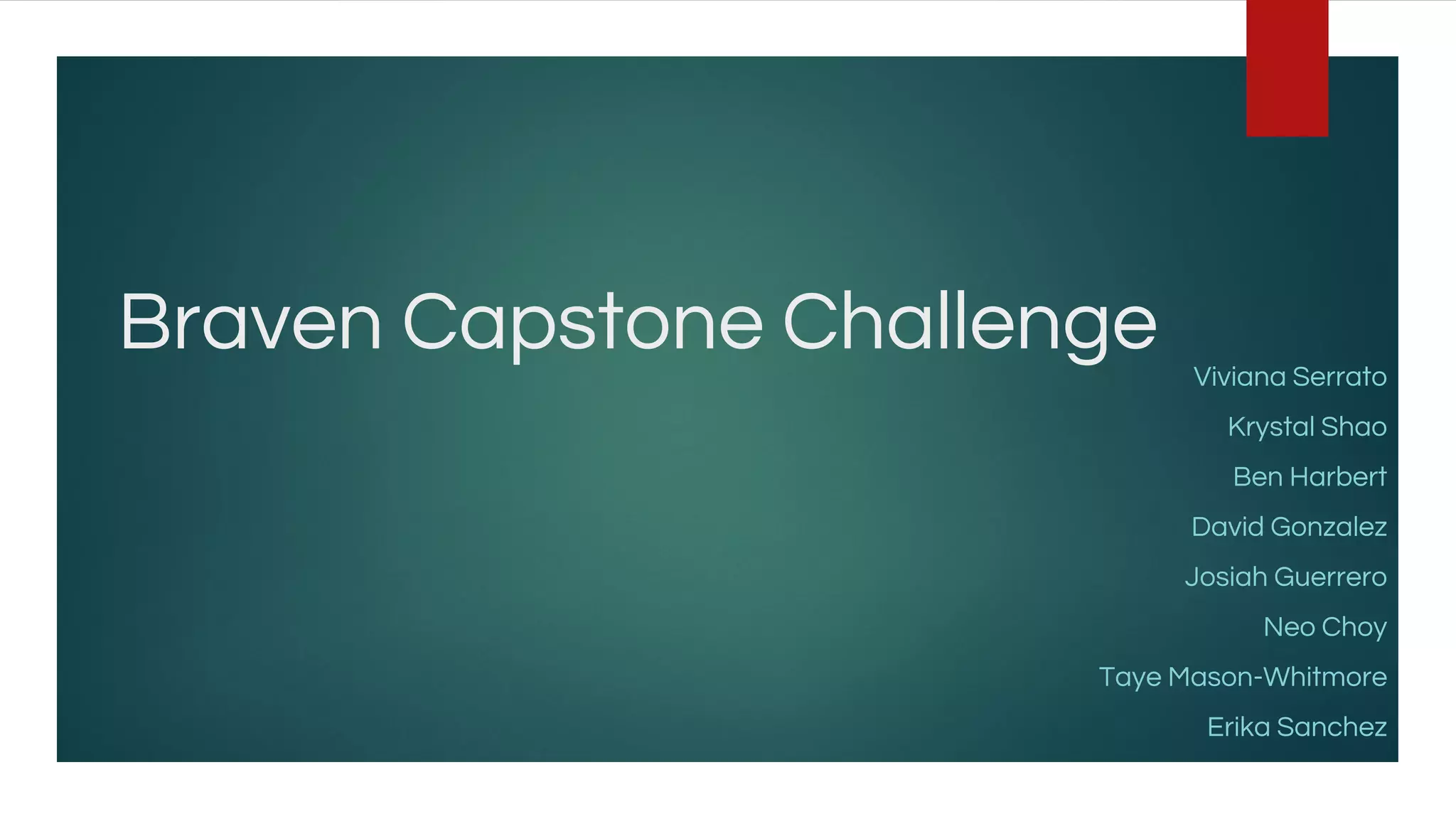 Braven Capstone Challenge

Viviana Serrato

Krystal Shao

Ben Harbert

David Gonzalez

Josiah Guerrero

Neo Choy

Taye Mason-Whitmore

Erika Sanchez